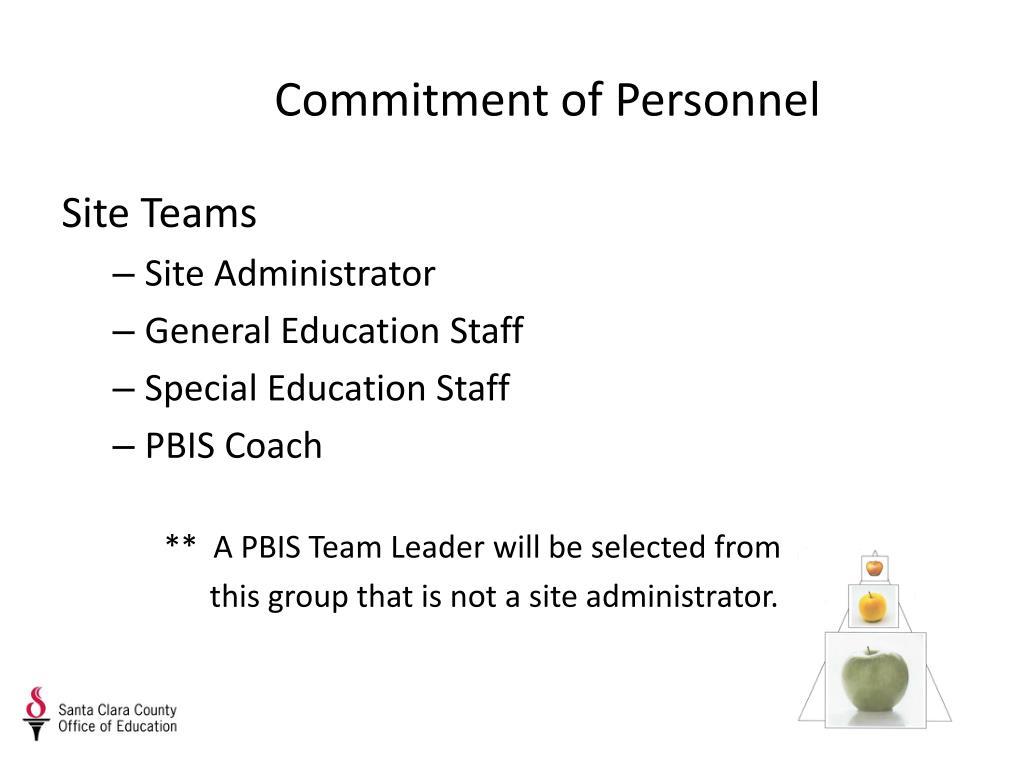 Commitment of Personnel

Site Teams

– Site Administrator

– General Education Staff

– Special Education Staff

– PBIS Coach

** A PBIS Team Leader will be selected from this group that is not a site administrator.

Santa Clara County
Office of Education